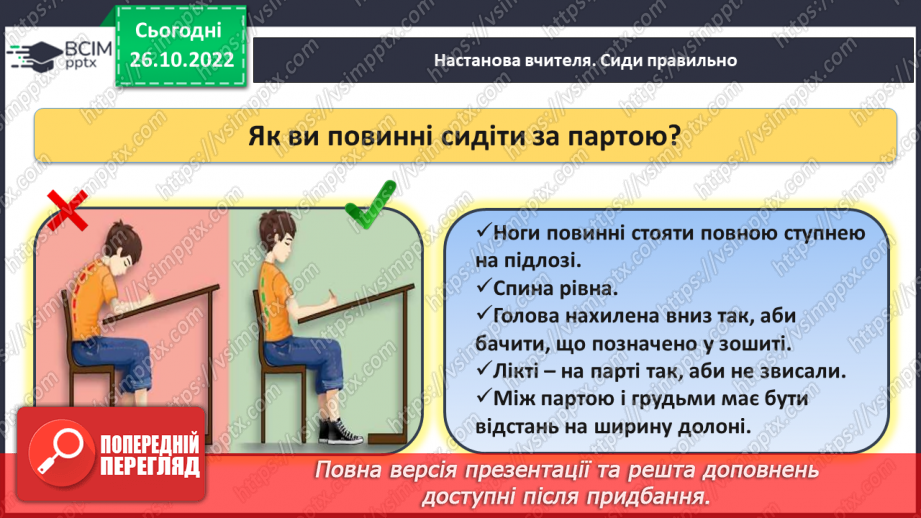 ВСІМ pptx

Сьогодні 26.10.2022

Настанова вчителя. Сиди правильно

Як ви повинні сидіти за партою?

✓Ноги повинні стояти повною ступнею на підлозі.
✓Спина рівна.
✓Голова нахилена вниз так, аби бачити, що позначено у зошиті.
✓Лікті – на парті так, аби не звисали.
✓Між партою і грудьми має бути відстань на ширину долоні.

ПОПЕРЕДНІЙ ПЕРЕГЛЯД

Повна версія презентації та решта доповнень доступні після придбання.

https://vsimpptx.com